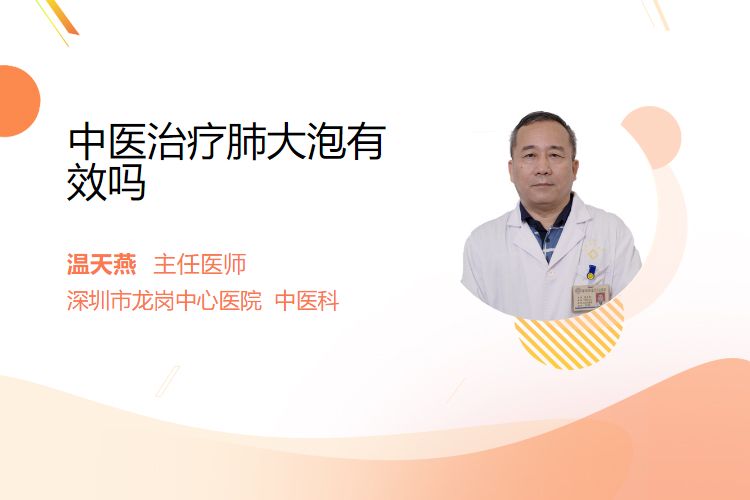 中医治疗肺大泡有效吗

温天燕 主任医师
深圳市龙岗中心医院 中医科